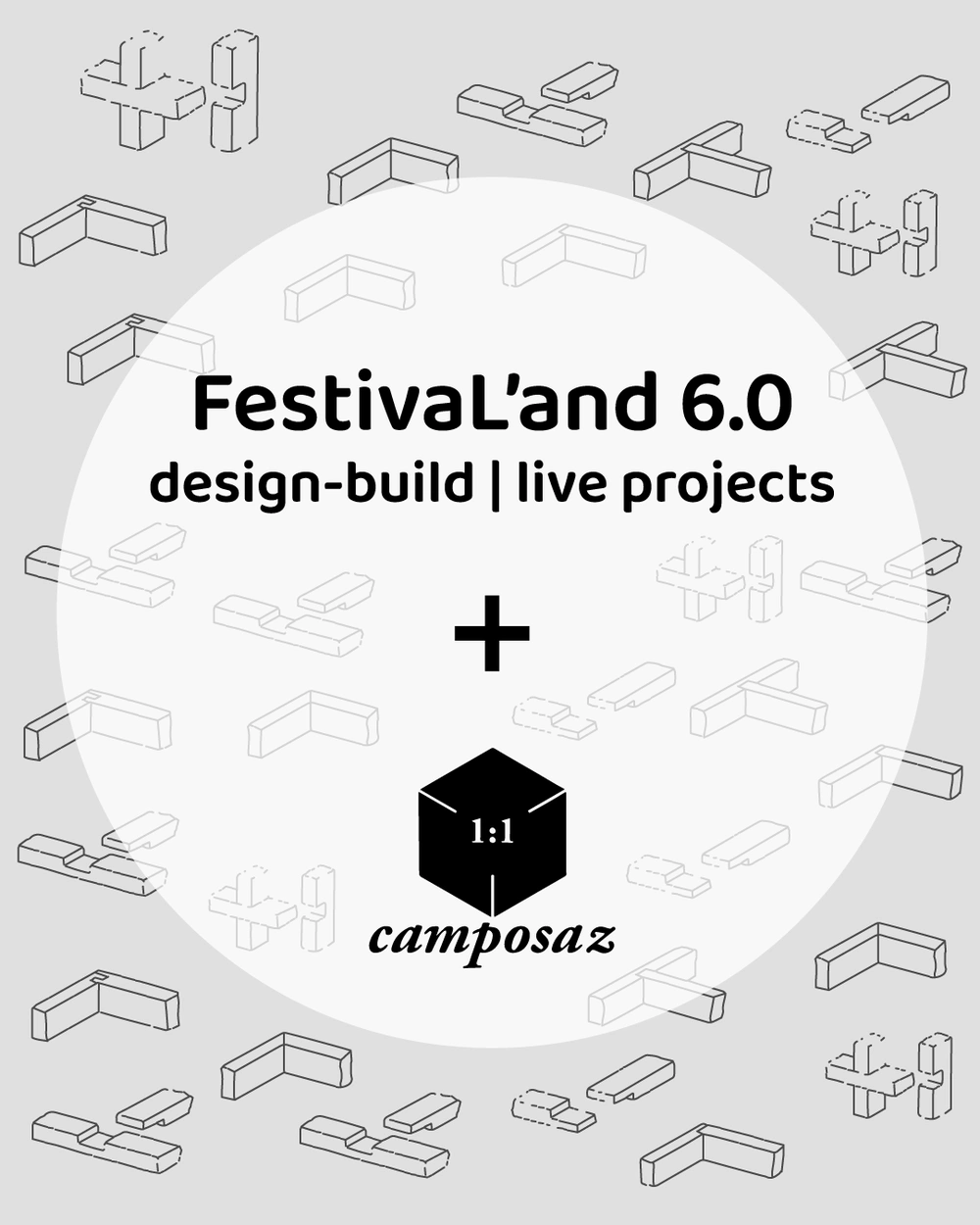 FestivaL'and 6.0
design-build | live projects

+

1:1
camposaz